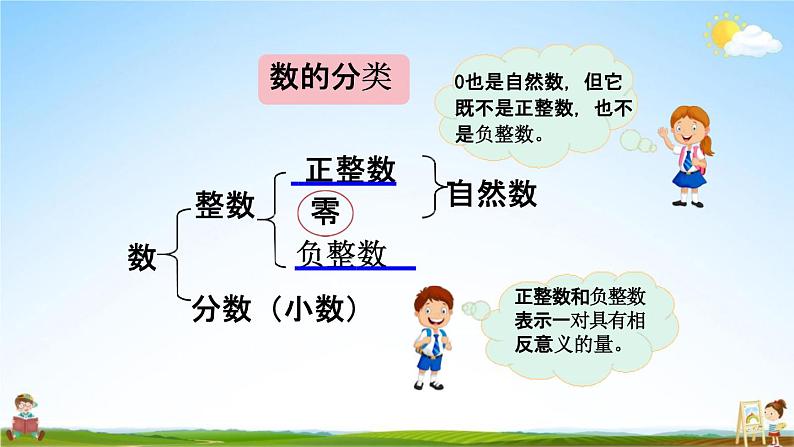 数的分类

0也是自然数，但它既不是正整数，也不是负整数。

数

整数

正整数

零

负整数

自然数

分数（小数）

正整数和负整数表示一对具有相反意义的量。